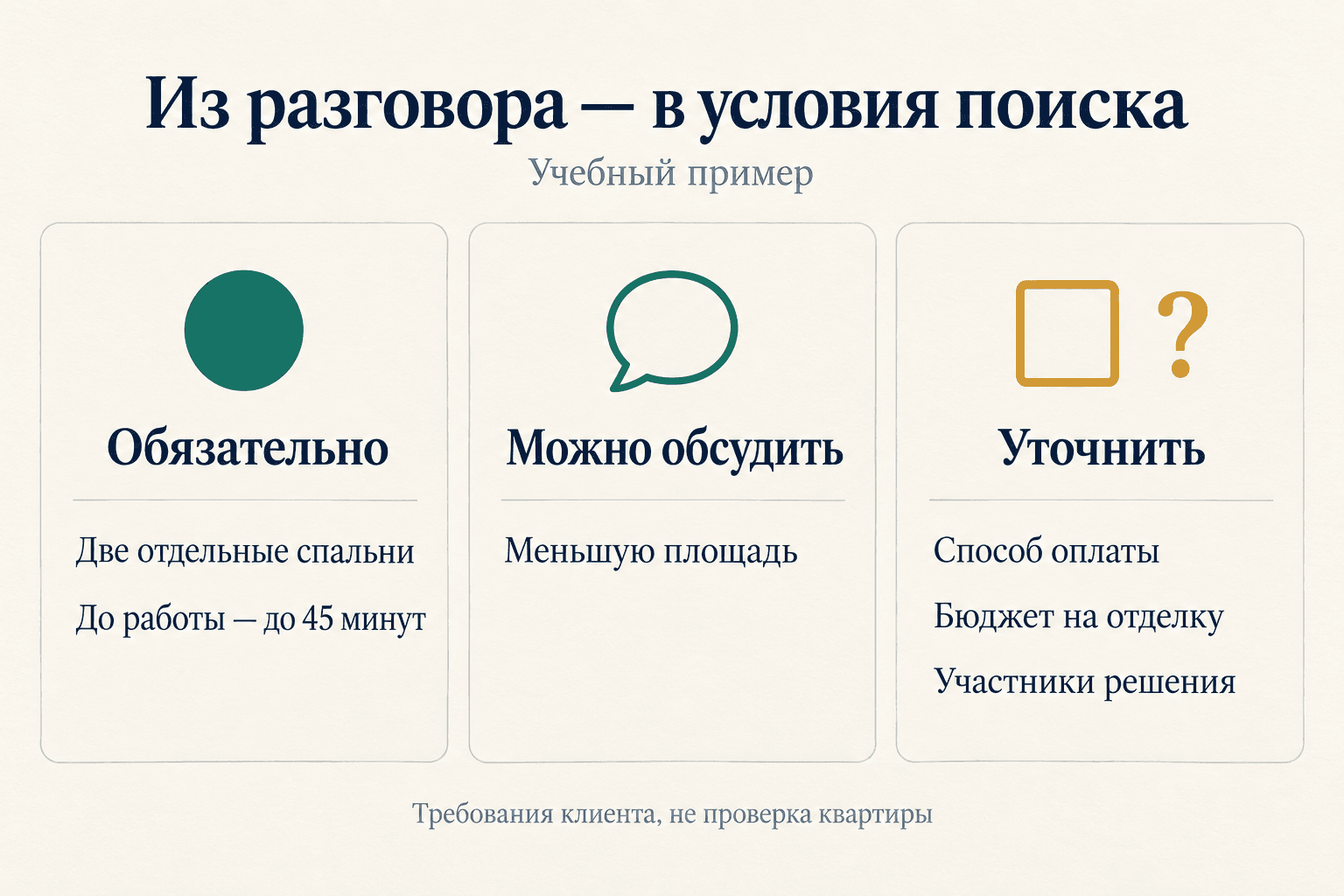 Из разговора — в условия поиска

Учебный пример

Обязательно

Две отдельные спальни

До работы — до 45 минут

Можно обсудить

Меньшую площадь

?

Уточнить

Способ оплаты

Бюджет на отделку

Участники решения

Требования клиента, не проверка квартиры